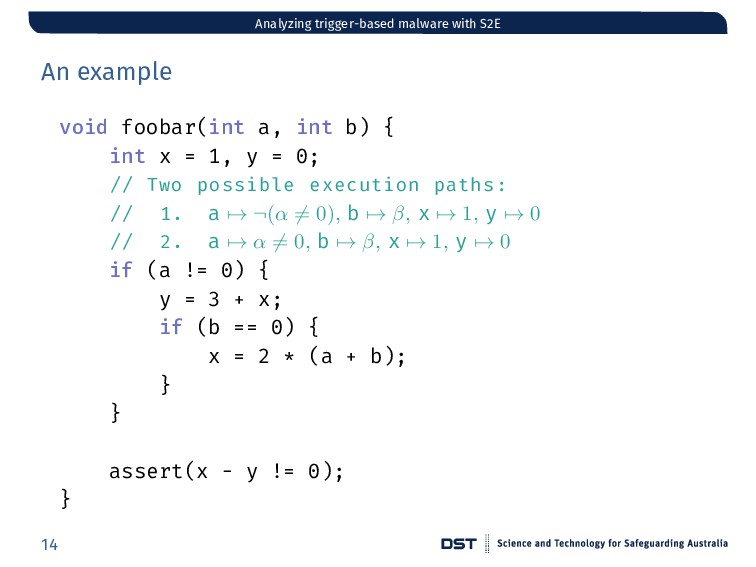 Analyzing trigger-based malware with S2E

An example

void foobar(int a, int b) {
    int x = 1, y = 0;
    // Two possible execution paths:
    //  1.  a $\mapsto \neg(\alpha \neq 0)$, b $\mapsto \beta$, x $\mapsto 1$, y $\mapsto 0$
    //  2.  a $\mapsto \alpha \neq 0$, b $\mapsto \beta$, x $\mapsto 1$, y $\mapsto 0$
    if (a != 0) {
        y = 3 + x;
        if (b == 0) {
            x = 2 * (a + b);
        }
    }

    assert(x - y != 0);
}

14

DST Science and Technology for Safeguarding Australia